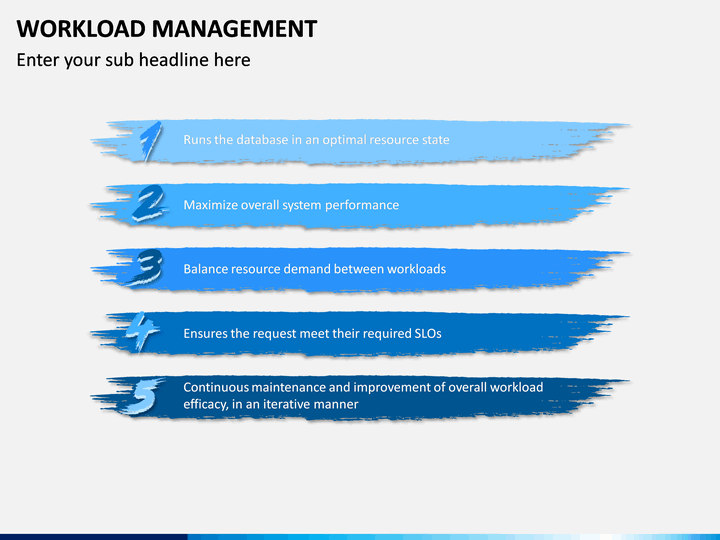 WORKLOAD MANAGEMENT

Enter your sub headline here

1 Runs the database in an optimal resource state

2 Maximize overall system performance

3 Balance resource demand between workloads

4 Ensures the request meet their required SLOs

5 Continuous maintenance and improvement of overall workload efficacy, in an iterative manner